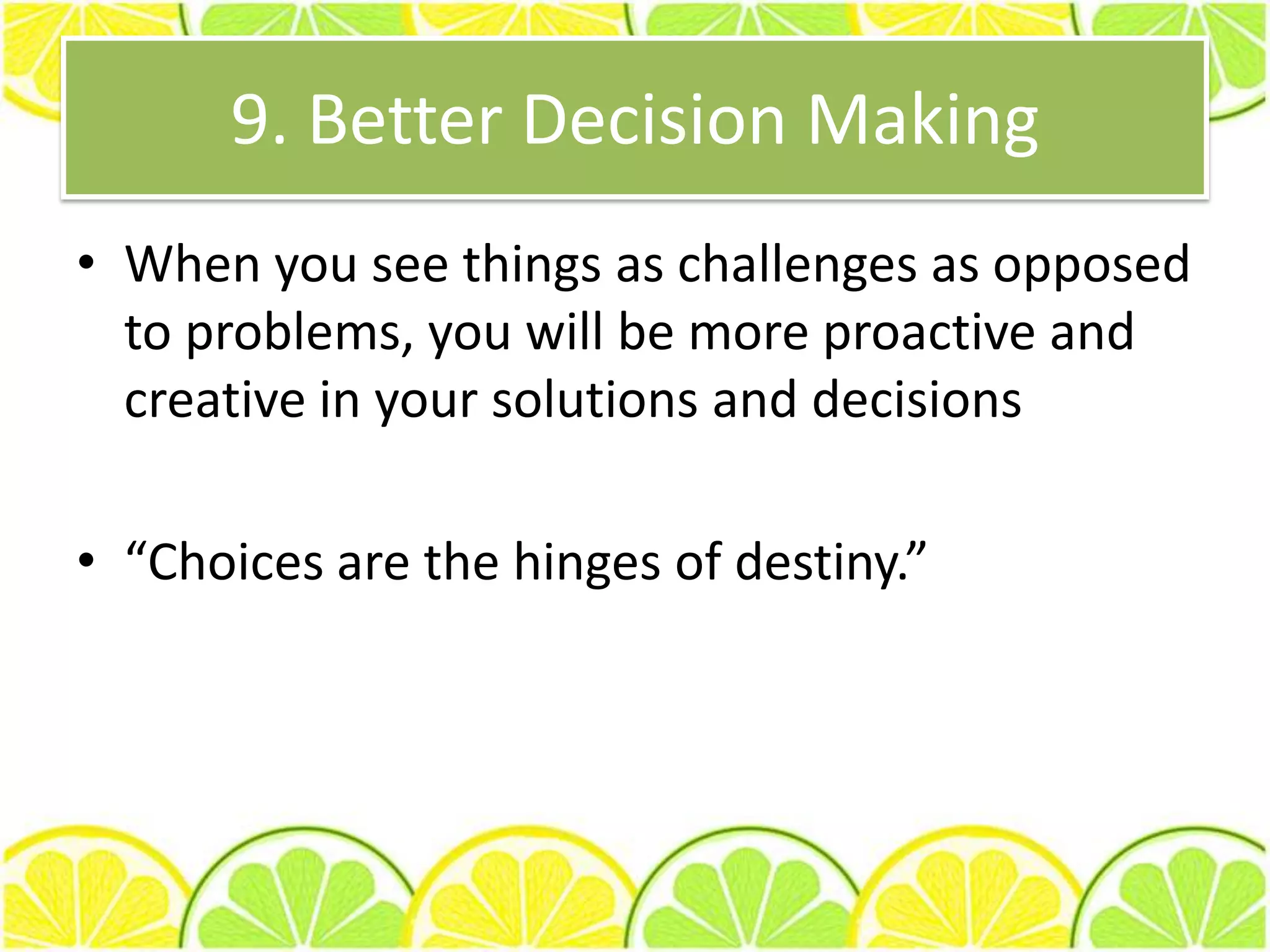 9. Better Decision Making

• When you see things as challenges as opposed to problems, you will be more proactive and creative in your solutions and decisions

• “Choices are the hinges of destiny.”